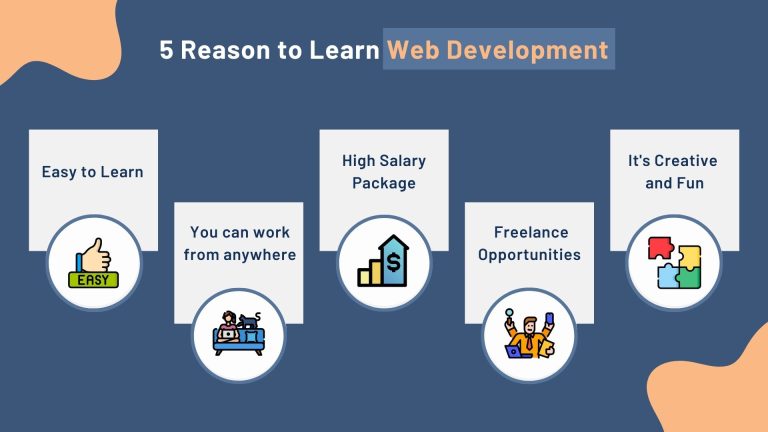 5 Reason to Learn Web Development

Easy to Learn

EASY

You can work from anywhere

High Salary Package

$

Freelance Opportunities

It's Creative and Fun